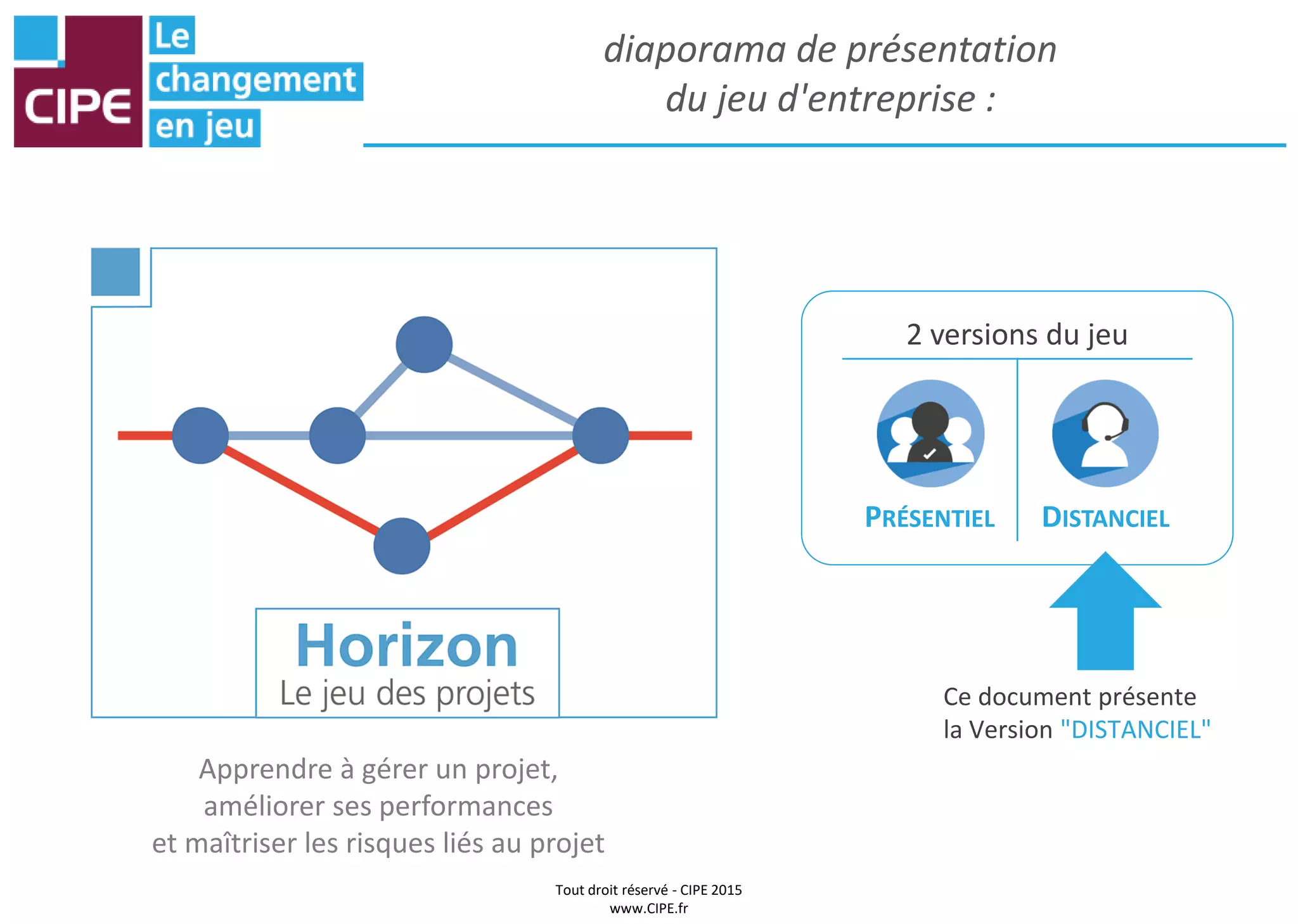 CIPE

Le changement en jeu

diaporama de présentation du jeu d'entreprise :

Horizon
Le jeu des projets

Apprendre à gérer un projet,
améliorer ses performances
et maîtriser les risques liés au projet

2 versions du jeu

PRÉSENTIEL

DISTANCIEL

Ce document présente
la Version "DISTANCIEL"

Tout droit réservé - CIPE 2015
www.CIPE.fr